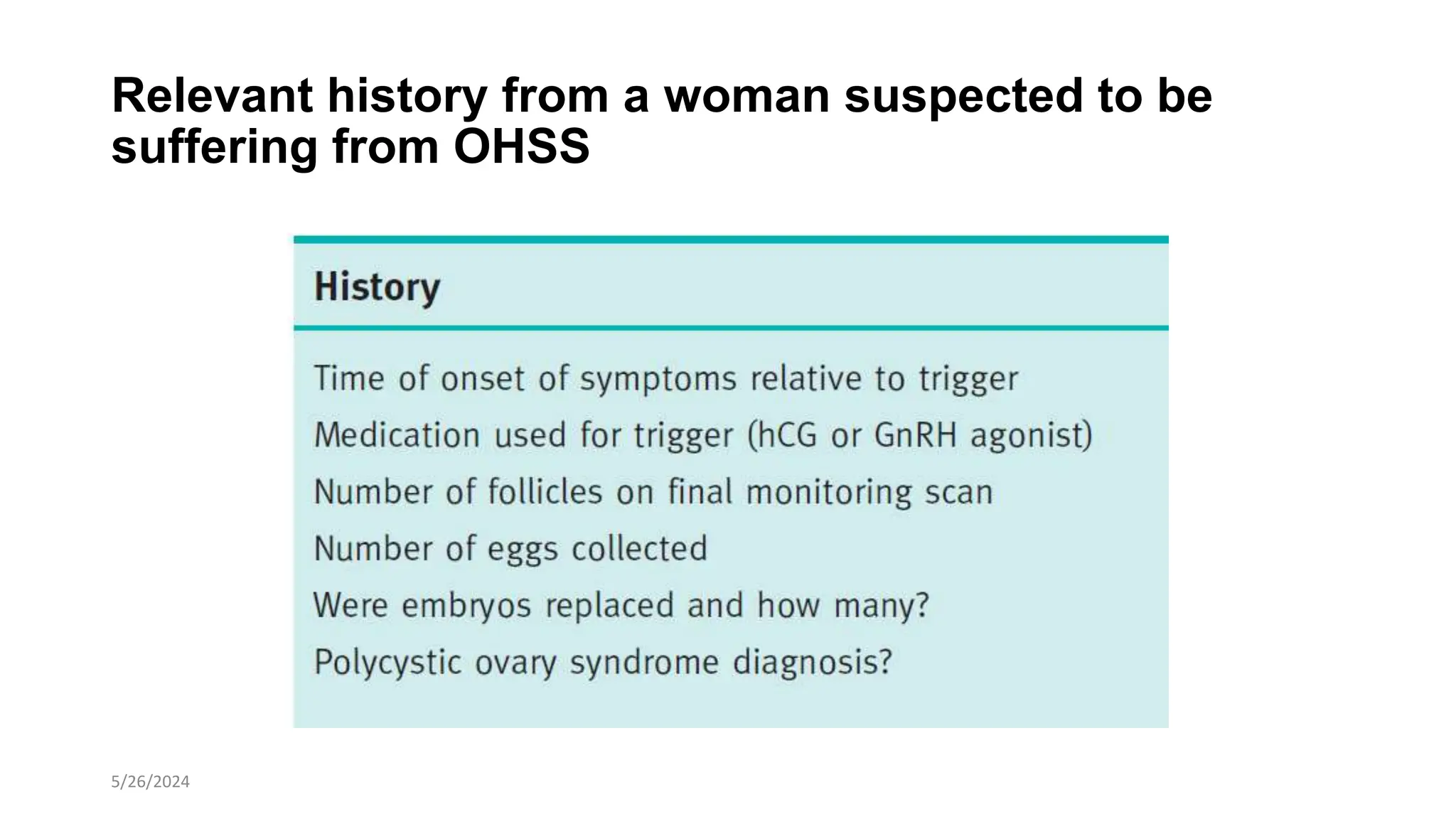 Relevant history from a woman suspected to be suffering from OHSS

| History |
|---|
| Time of onset of symptoms relative to trigger |
| Medication used for trigger (hCG or GnRH agonist) |
| Number of follicles on final monitoring scan |
| Number of eggs collected |
| Were embryos replaced and how many? |
| Polycystic ovary syndrome diagnosis? |

5/26/2024